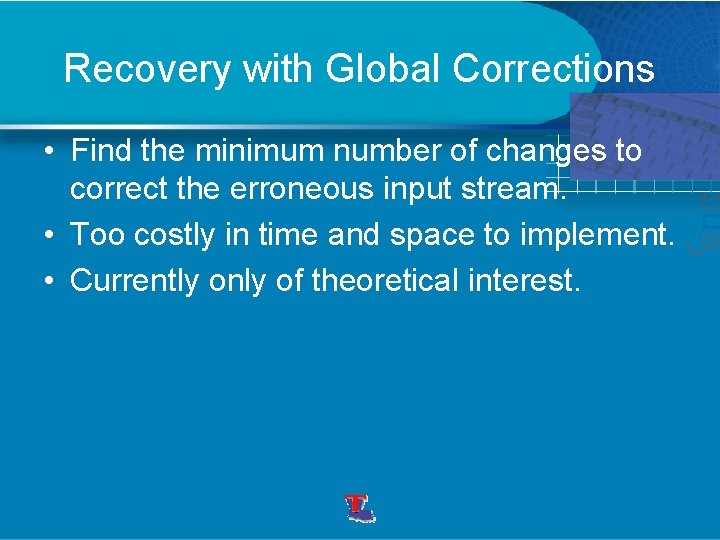 Recovery with Global Corrections

• Find the minimum number of changes to correct the erroneous input stream.
• Too costly in time and space to implement.
• Currently only of theoretical interest.